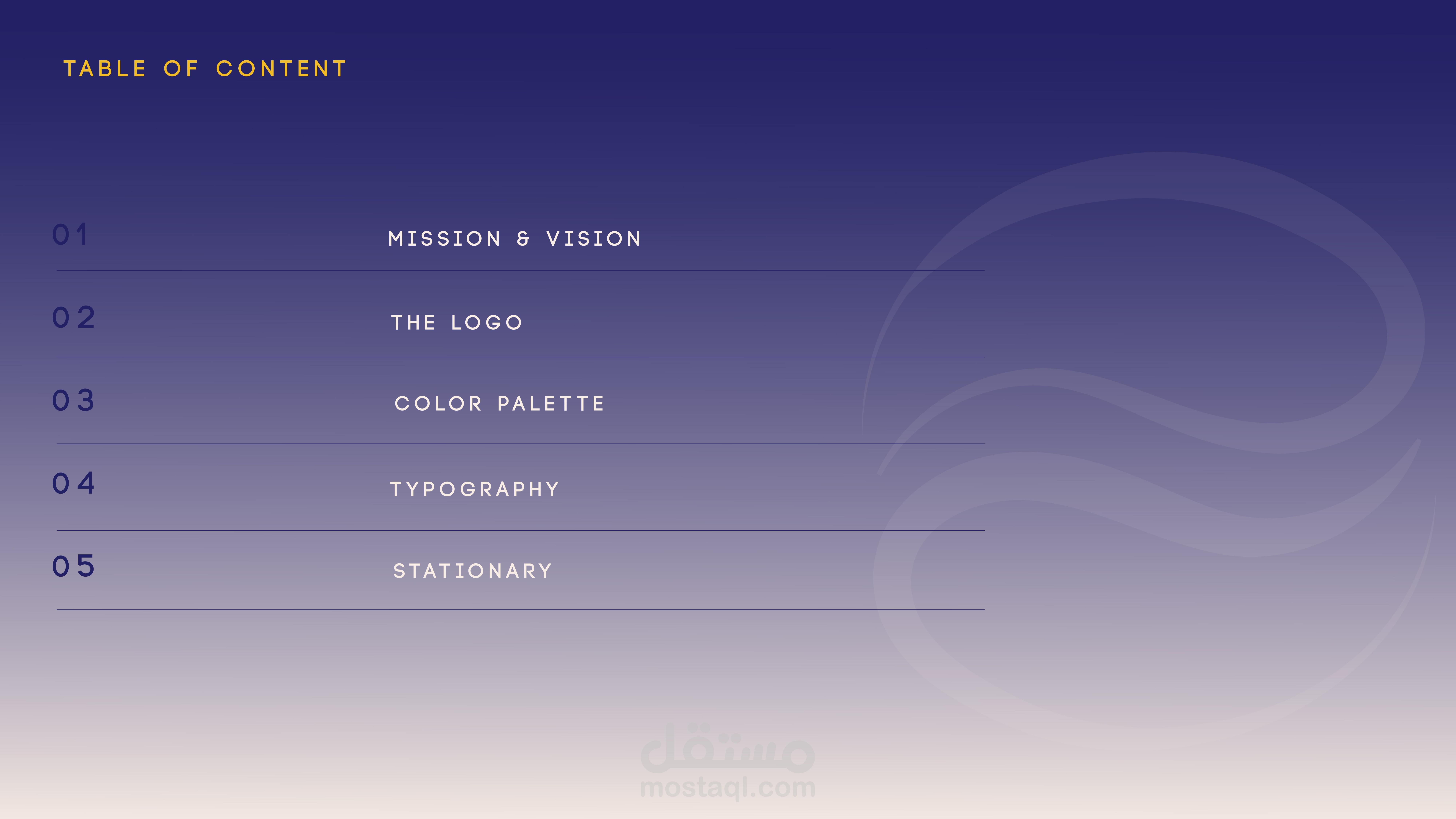 TABLE OF CONTENT

01 MISSION & VISION

02 THE LOGO

03 COLOR PALETTE

04 TYPOGRAPHY

05 STATIONARY

مستقل
mostaql.com